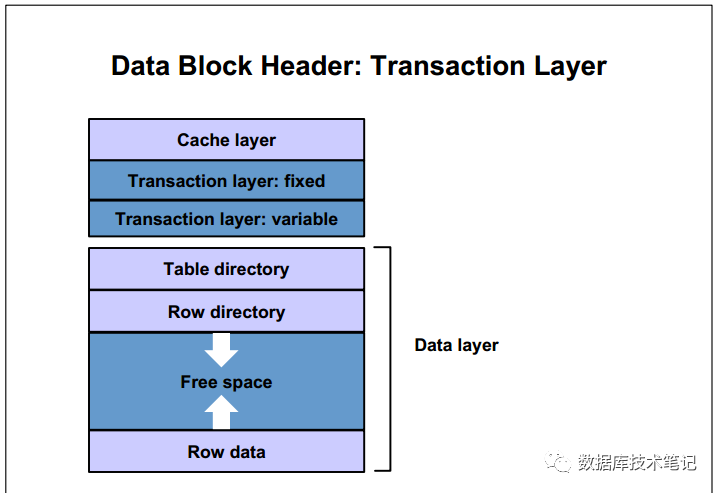 Data Block Header: Transaction Layer

Cache layer

Transaction layer: fixed

Transaction layer: variable

Table directory

Row directory

Free space

Row data

Data layer

数据库技术笔记